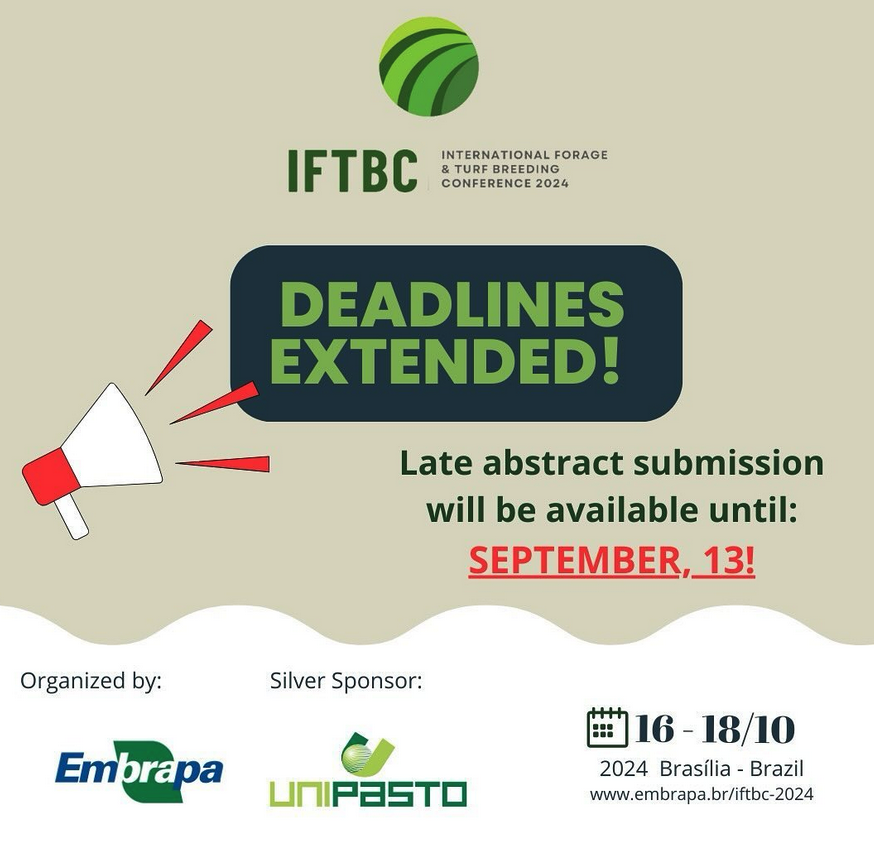 IFTBC INTERNATIONAL FORAGE & TURF BREEDING CONFERENCE 2024

DEADLINES EXTENDED!

Late abstract submission will be available until:
SEPTEMBER, 13!

Organized by:
Embrapa

Silver Sponsor:
UNIPASTO

16 - 18/10
2024 Brasília - Brazil
www.embrapa.br/iftbc-2024